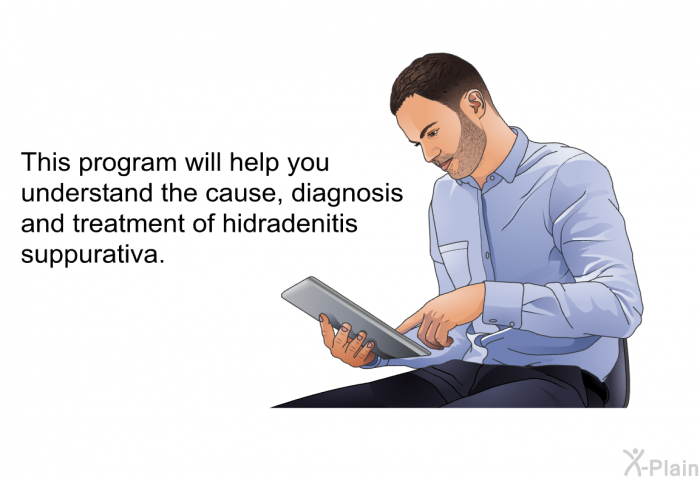 This program will help you understand the cause, diagnosis and treatment of hidradenitis suppurativa.

X-Plain